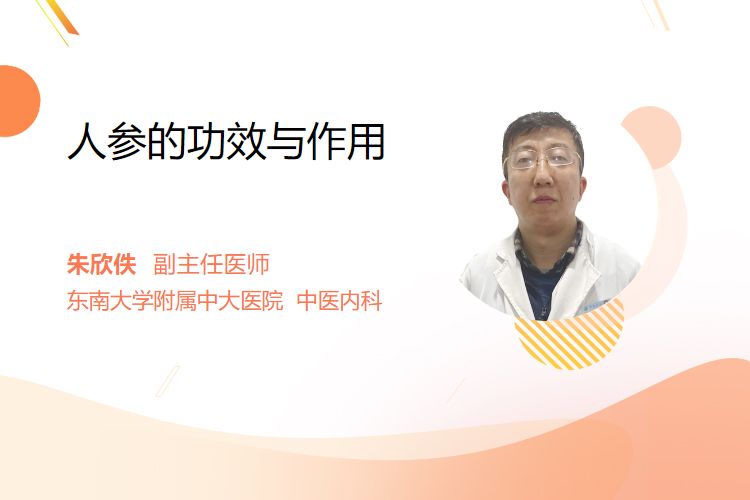 人参的功效与作用

朱欣佚 副主任医师
东南大学附属中大医院 中医内科